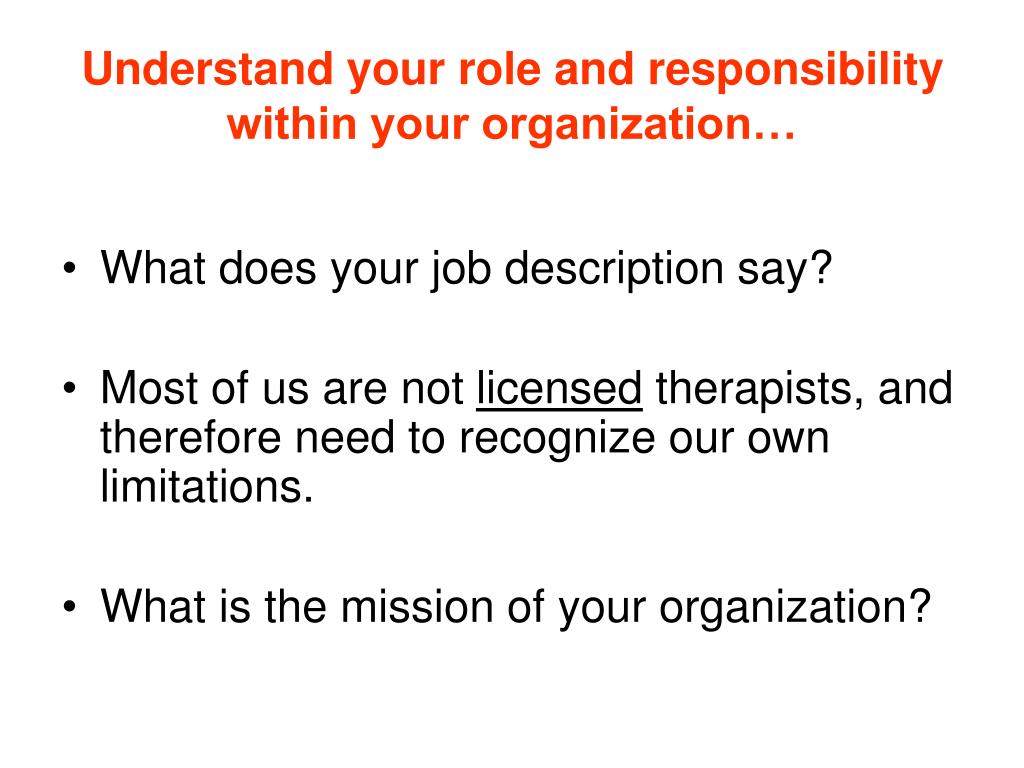 Understand your role and responsibility within your organization…

• What does your job description say?

• Most of us are not licensed therapists, and therefore need to recognize our own limitations.

• What is the mission of your organization?